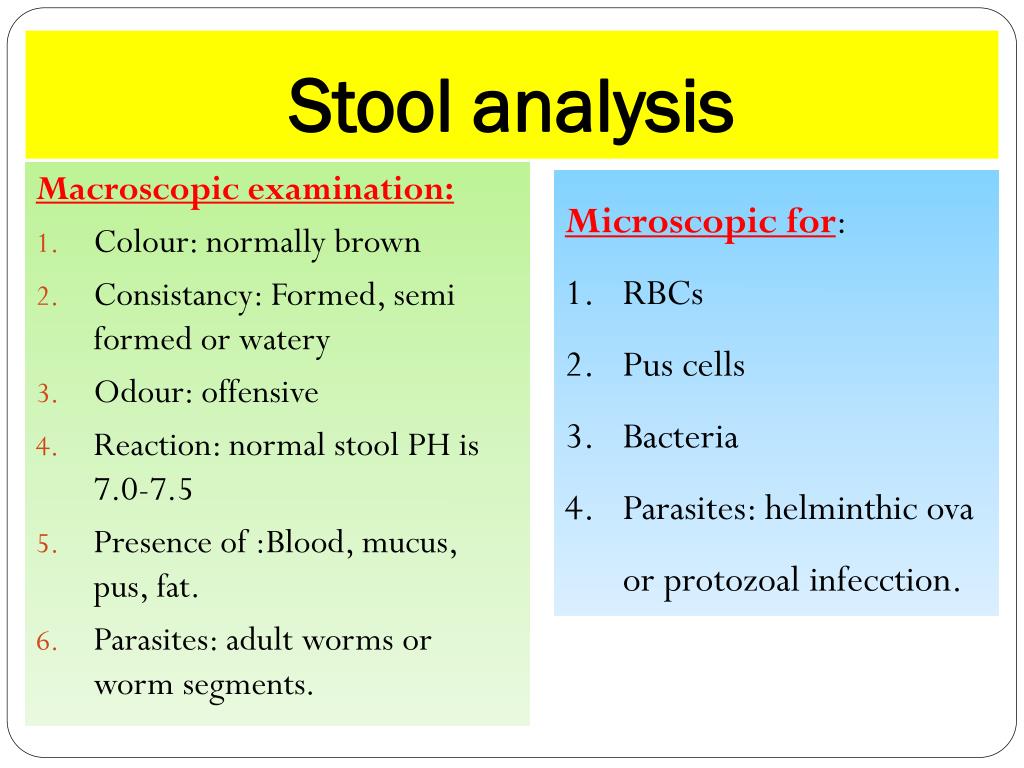 Stool analysis

Macroscopic examination:

1. Colour: normally brown
2. Consistancy: Formed, semi formed or watery
3. Odour: offensive
4. Reaction: normal stool PH is 7.0-7.5
5. Presence of :Blood, mucus, pus, fat.
6. Parasites: adult worms or worm segments.

Microscopic for:

1. RBCs
2. Pus cells
3. Bacteria
4. Parasites: helminthic ova or protozoal infecction.